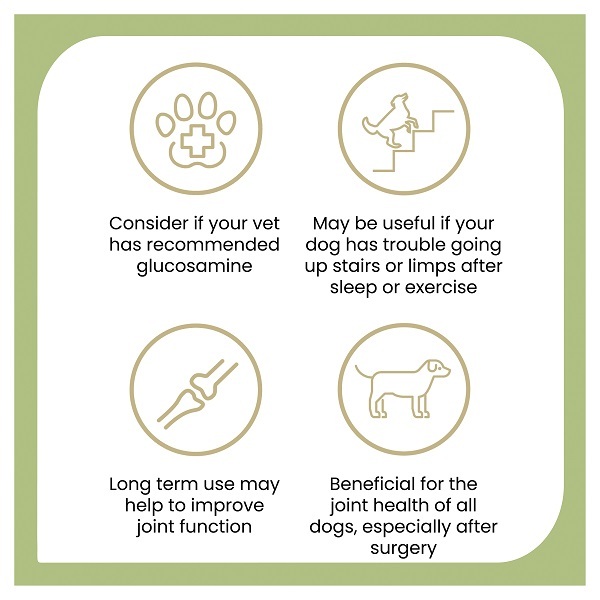 Consider if your vet has recommended glucosamine

May be useful if your dog has trouble going up stairs or limps after sleep or exercise

Long term use may help to improve joint function

Beneficial for the joint health of all dogs, especially after surgery